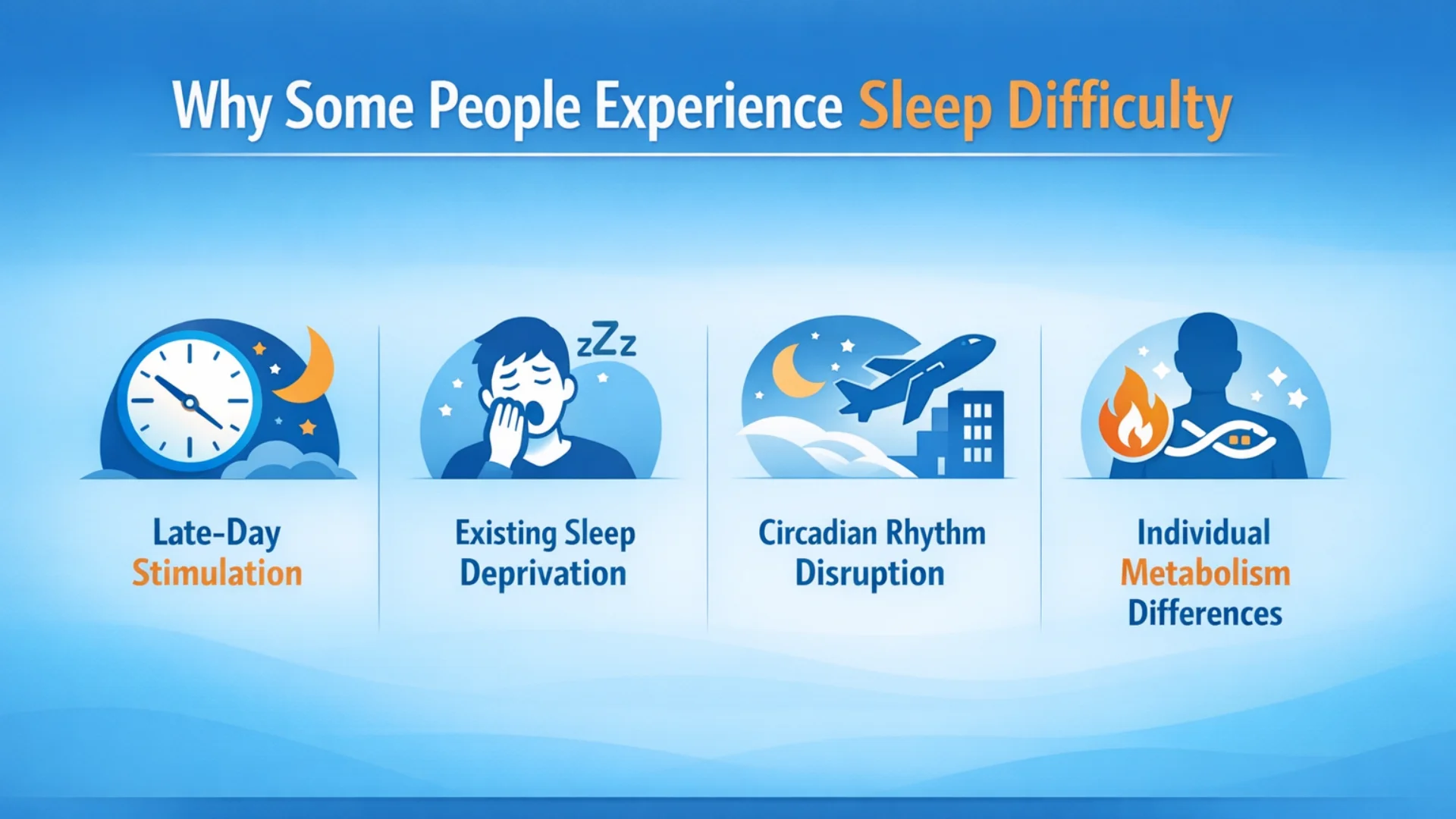 Why Some People Experience Sleep Difficulty

zZz

Late-Day Stimulation

Existing Sleep Deprivation

Circadian Rhythm Disruption

Individual Metabolism Differences